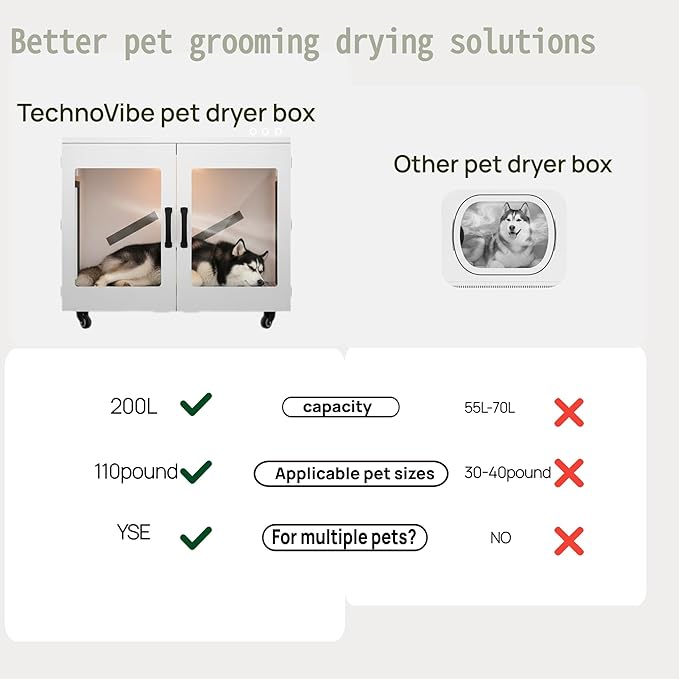 Better pet grooming drying solutions

TechnoVibe pet dryer box

Other pet dryer box

200L capacity 55L-70L

110pound Applicable pet sizes 30-40pound

YSE For multiple pets? NO